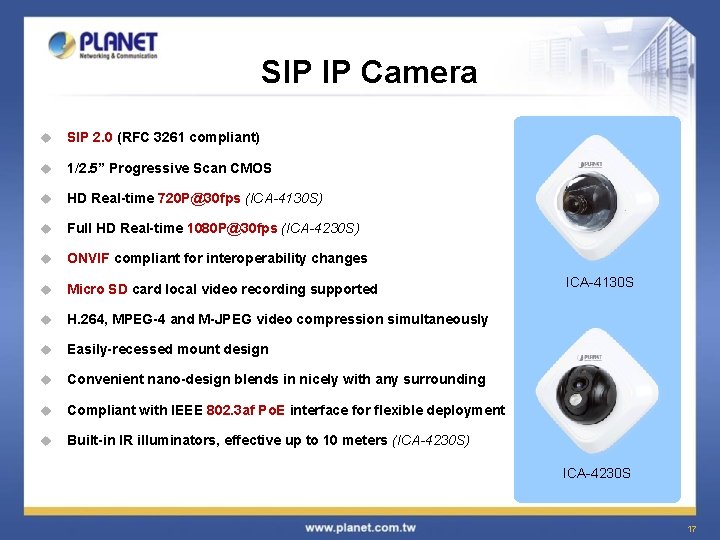 PLANET
Networking & Communication

SIP IP Camera

SIP 2.0 (RFC 3261 compliant)

1/2.5” Progressive Scan CMOS

HD Real-time 720P@30fps (ICA-4130S)

Full HD Real-time 1080P@30fps (ICA-4230S)

ONVIF compliant for interoperability changes

Micro SD card local video recording supported

H.264, MPEG-4 and M-JPEG video compression simultaneously

Easily-recessed mount design

Convenient nano-design blends in nicely with any surrounding

Compliant with IEEE 802.3af PoE interface for flexible deployment

Built-in IR illuminators, effective up to 10 meters (ICA-4230S)

PLANET

ICA-4130S

PLANET

ICA-4230S

www.planet.com.tw

17